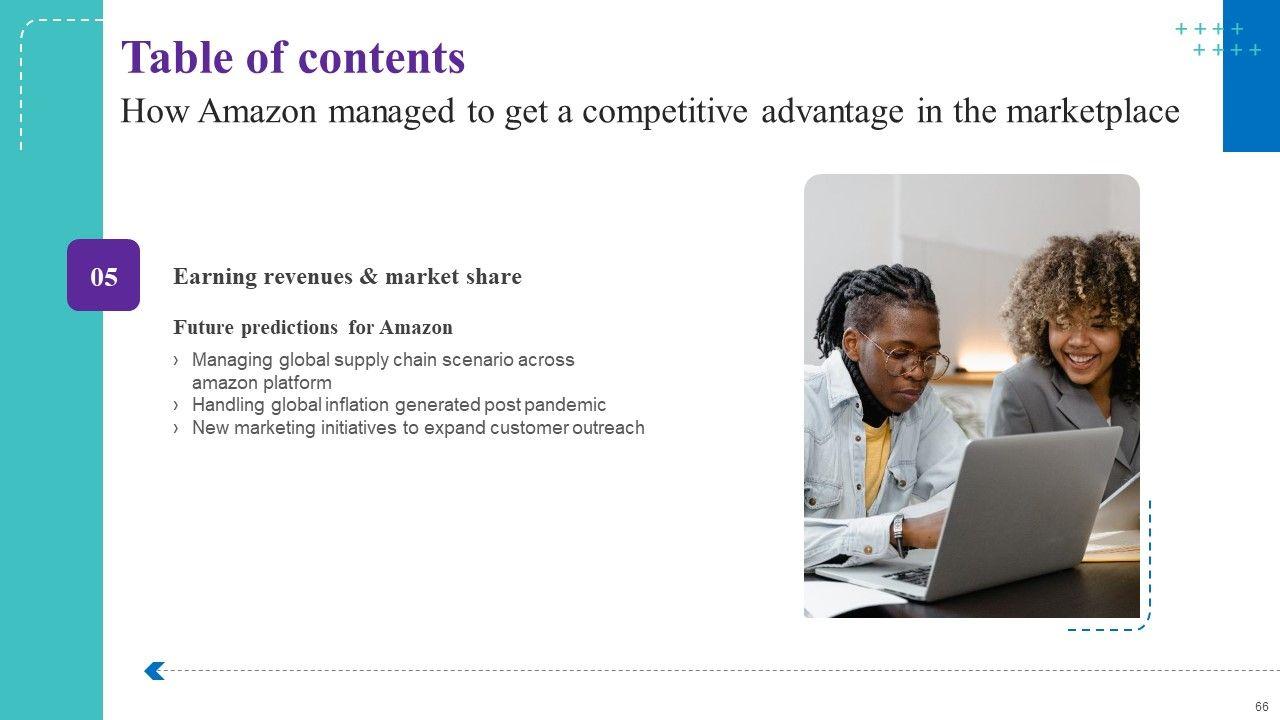 Table of contents
How Amazon managed to get a competitive advantage in the marketplace

05

Earning revenues & market share

Future predictions for Amazon

› Managing global supply chain scenario across amazon platform
› Handling global inflation generated post pandemic
› New marketing initiatives to expand customer outreach

66